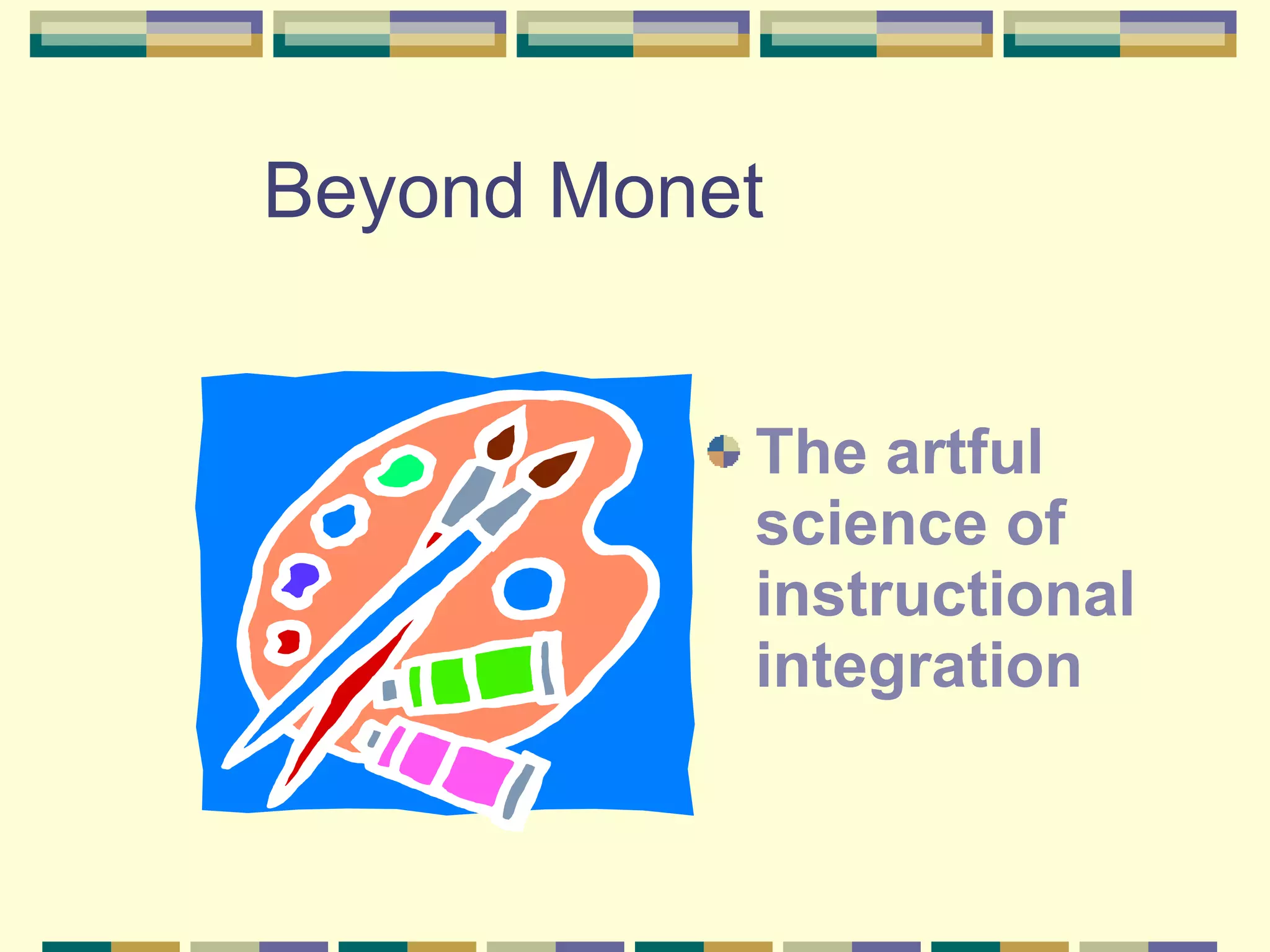 Beyond Monet

The artful science of instructional integration